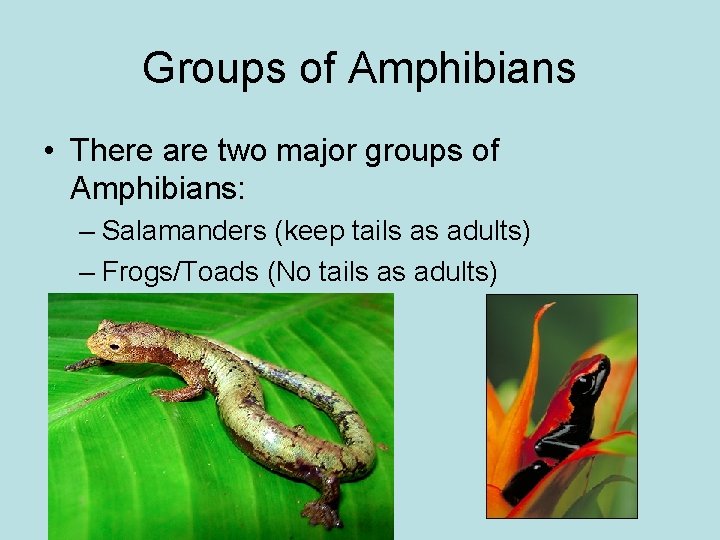 Groups of Amphibians

• There are two major groups of Amphibians:

– Salamanders (keep tails as adults)

– Frogs/Toads (No tails as adults)